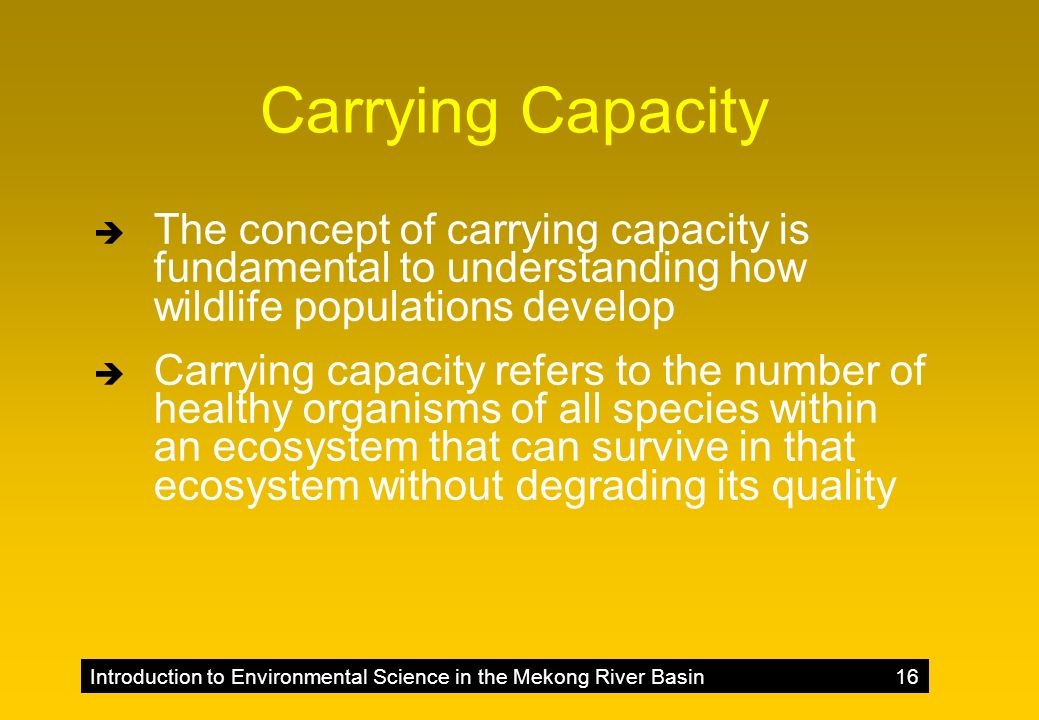 Carrying Capacity

➔ The concept of carrying capacity is fundamental to understanding how wildlife populations develop

➔ Carrying capacity refers to the number of healthy organisms of all species within an ecosystem that can survive in that ecosystem without degrading its quality

Introduction to Environmental Science in the Mekong River Basin 16